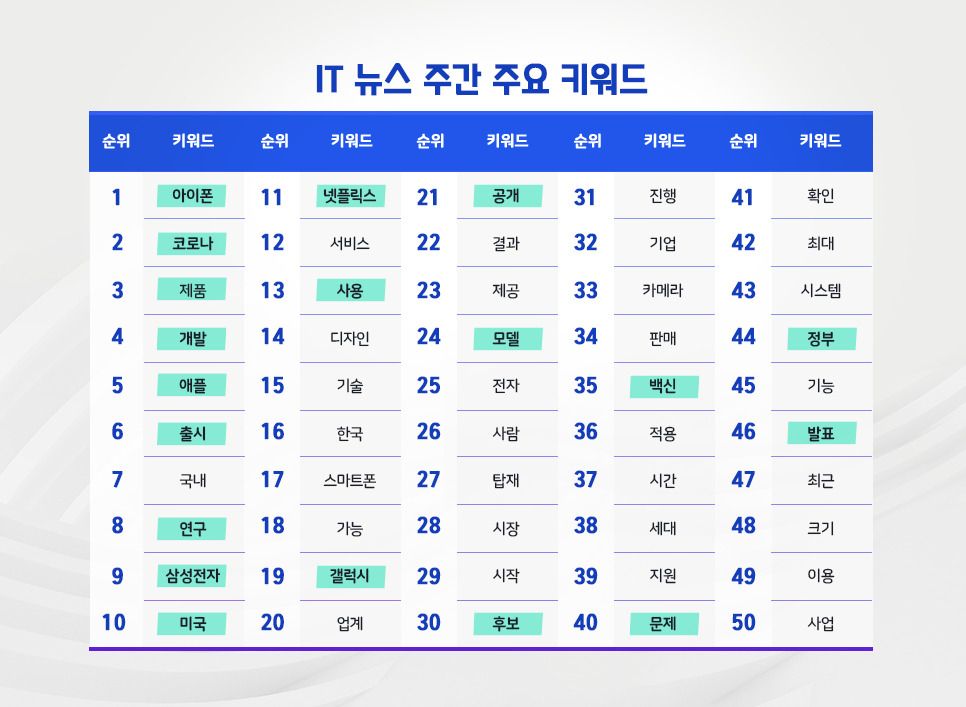 IT 뉴스 주간 주요 키워드

| 순위 | 키워드 | 순위 | 키워드 | 순위 | 키워드 | 순위 | 키워드 | 순위 | 키워드 |
|---|---|---|---|---|---|---|---|---|---|
| 1 | 아이폰 | 11 | 넷플릭스 | 21 | 공개 | 31 | 진행 | 41 | 확인 |
| 2 | 코로나 | 12 | 서비스 | 22 | 결과 | 32 | 기업 | 42 | 최대 |
| 3 | 제품 | 13 | 사용 | 23 | 제공 | 33 | 카메라 | 43 | 시스템 |
| 4 | 개발 | 14 | 디자인 | 24 | 모델 | 34 | 판매 | 44 | 정부 |
| 5 | 애플 | 15 | 기술 | 25 | 전자 | 35 | 백신 | 45 | 기능 |
| 6 | 출시 | 16 | 한국 | 26 | 사람 | 36 | 적용 | 46 | 발표 |
| 7 | 국내 | 17 | 스마트폰 | 27 | 탑재 | 37 | 시간 | 47 | 최근 |
| 8 | 연구 | 18 | 가능 | 28 | 시장 | 38 | 세대 | 48 | 크기 |
| 9 | 삼성전자 | 19 | 갤럭시 | 29 | 시작 | 39 | 지원 | 49 | 이용 |
| 10 | 미국 | 20 | 업계 | 30 | 후보 | 40 | 문제 | 50 | 사업 |